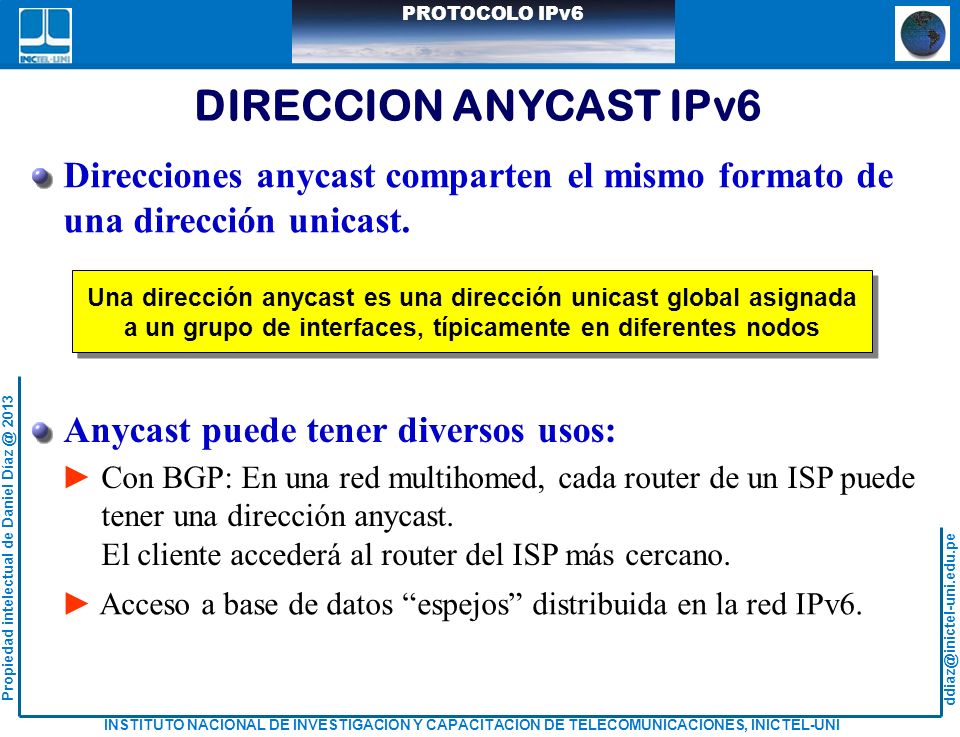 INICTEL-UNI

PROTOCOLO IPv6

DIRECCION ANYCAST IPv6

Direcciones anycast comparten el mismo formato de una dirección unicast.

Una dirección anycast es una dirección unicast global asignada a un grupo de interfaces, típicamente en diferentes nodos

Anycast puede tener diversos usos:

► Con BGP: En una red multihomed, cada router de un ISP puede tener una dirección anycast.
El cliente accederá al router del ISP más cercano.

► Acceso a base de datos “espejos” distribuida en la red IPv6.

Propiedad intelectual de Daniel Díaz @ 2013

ddiaz@inictel-uni.edu.pe

INSTITUTO NACIONAL DE INVESTIGACION Y CAPACITACION DE TELECOMUNICACIONES, INICTEL-UNI